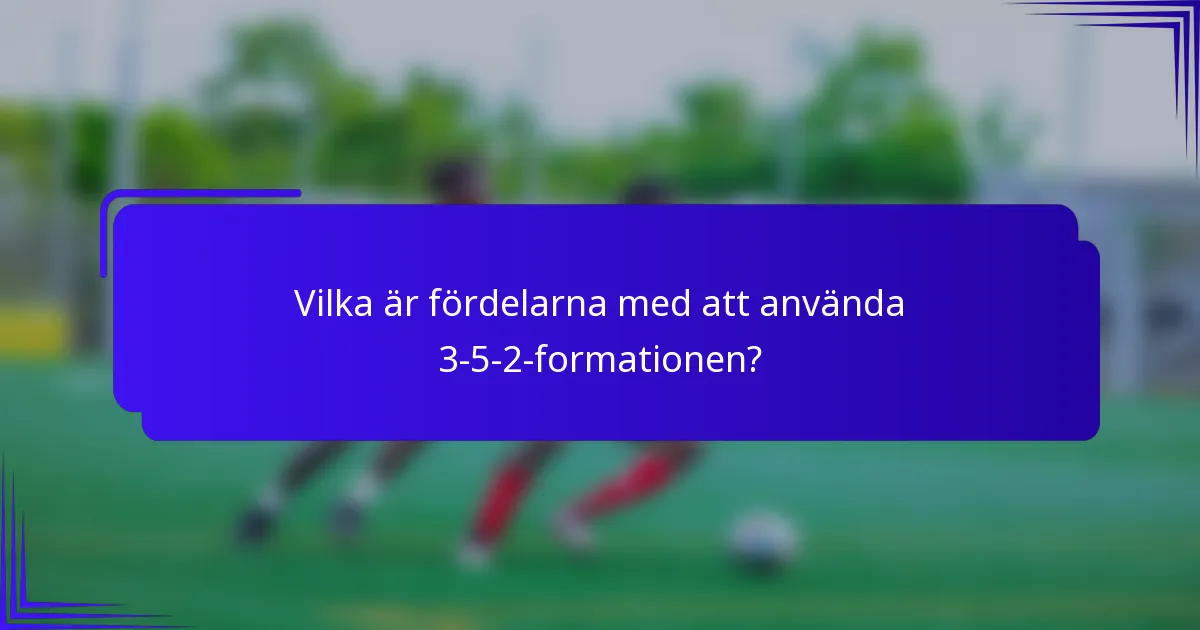 Vilka är fördelarna med att använda 3-5-2-formationen?